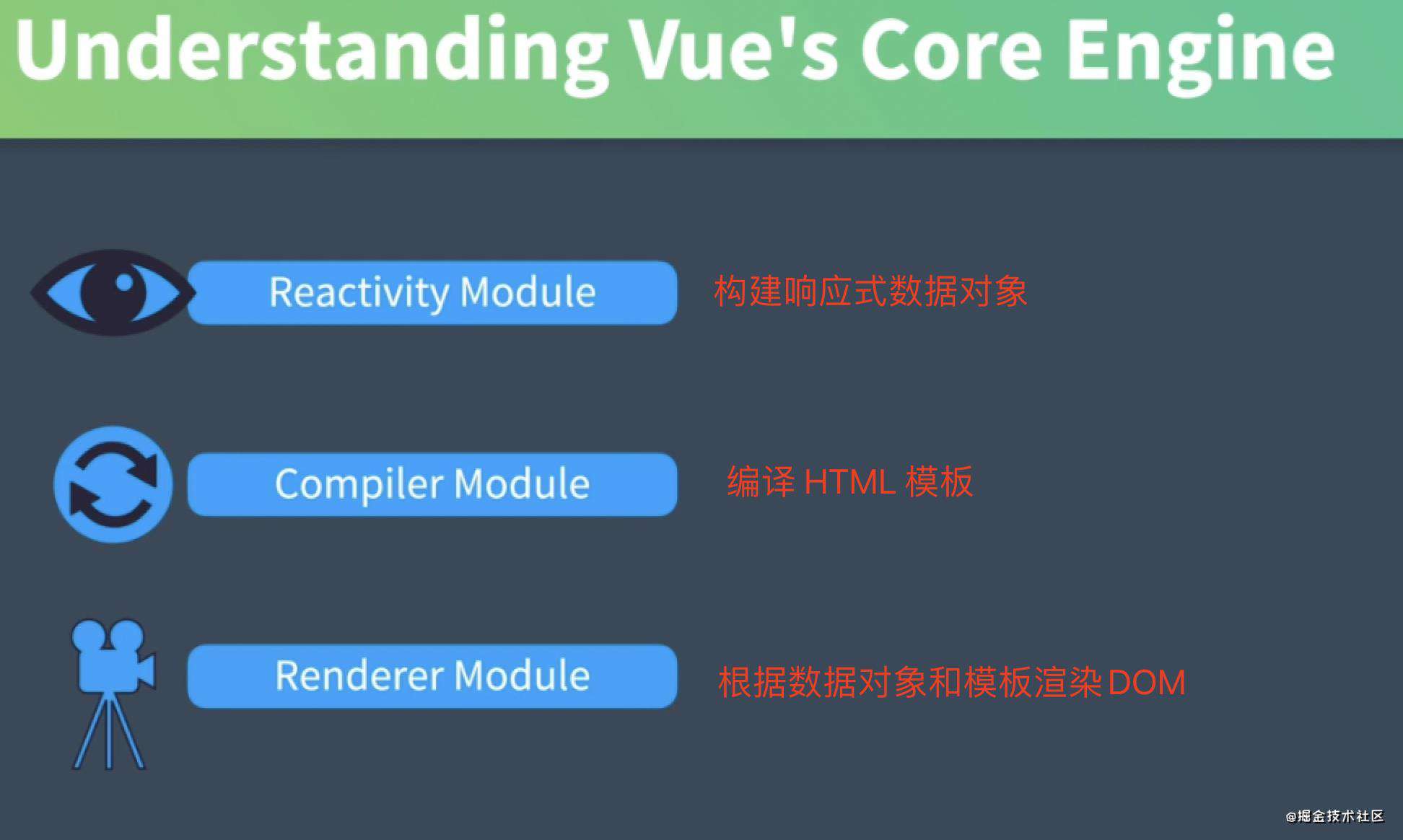 Understanding Vue's Core Engine

Reactivity Module

构建响应式数据对象

Compiler Module

编译 HTML 模板

Renderer Module

根据数据对象和模板渲染 DOM

@掘金技术社区